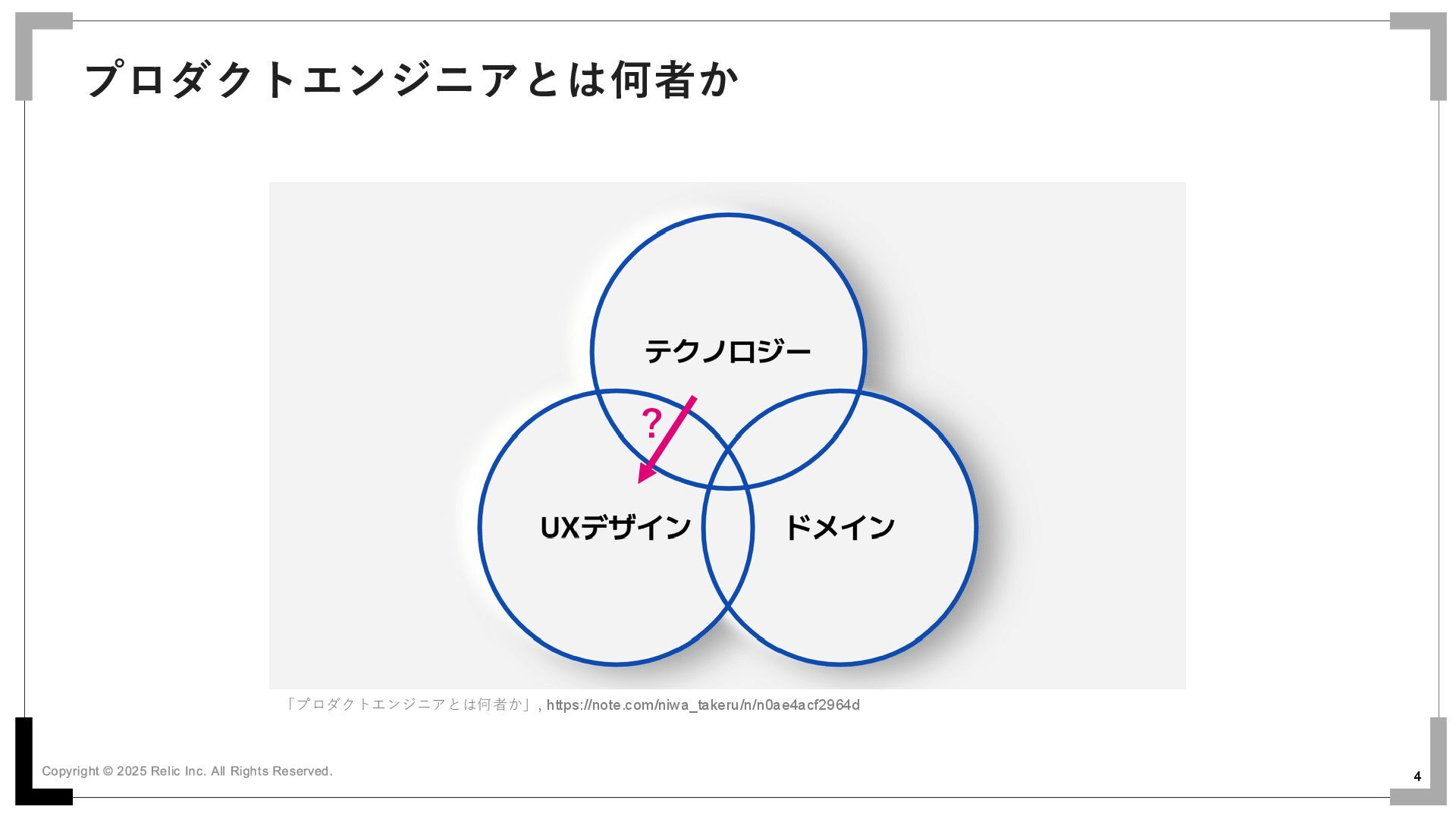 プロダクトエンジニアとは何者か

テクノロジー

?

UXデザイン

ドメイン

「プロダクトエンジニアとは何者か」, https://note.com/niwa_takeru/n/n0ae4acf2964d

Copyright © 2025 Relic Inc. All Rights Reserved.

4